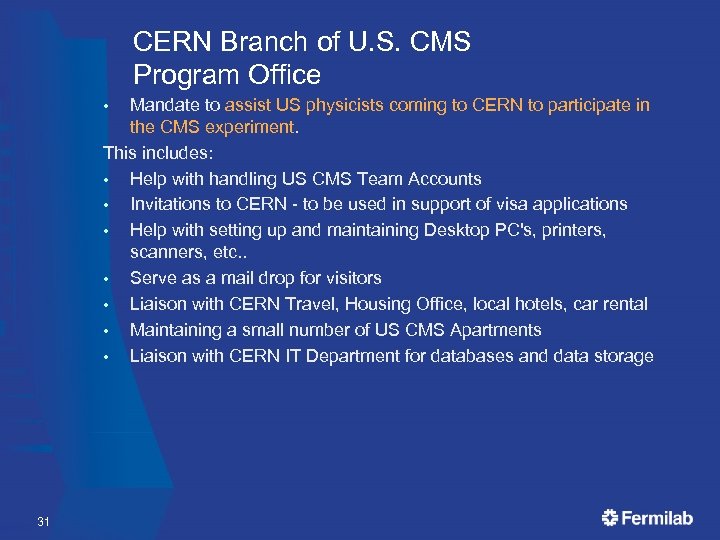 CERN Branch of U.S. CMS
Program Office

• Mandate to assist US physicists coming to CERN to participate in the CMS experiment.

This includes:

• Help with handling US CMS Team Accounts
• Invitations to CERN - to be used in support of visa applications
• Help with setting up and maintaining Desktop PC's, printers, scanners, etc..
• Serve as a mail drop for visitors
• Liaison with CERN Travel, Housing Office, local hotels, car rental
• Maintaining a small number of US CMS Apartments
• Liaison with CERN IT Department for databases and data storage

31

Fermilab